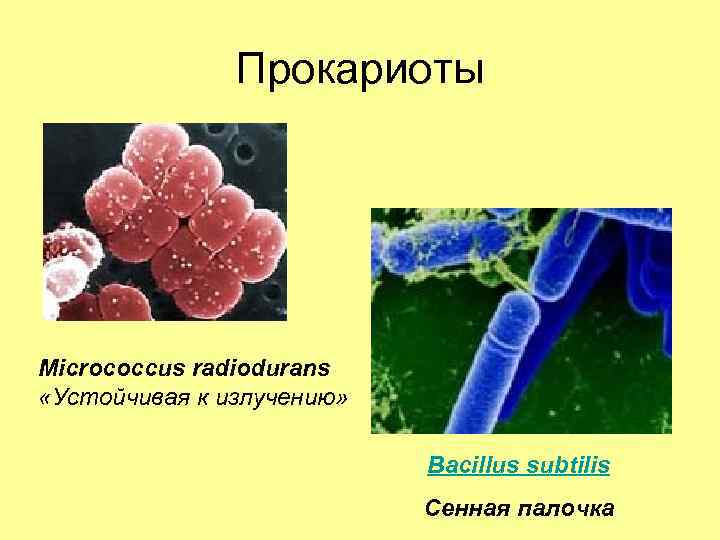 Прокариоты

Micrococcus radiodurans
«Устойчивая к излучению»

Bacillus subtilis

Сенная палочка